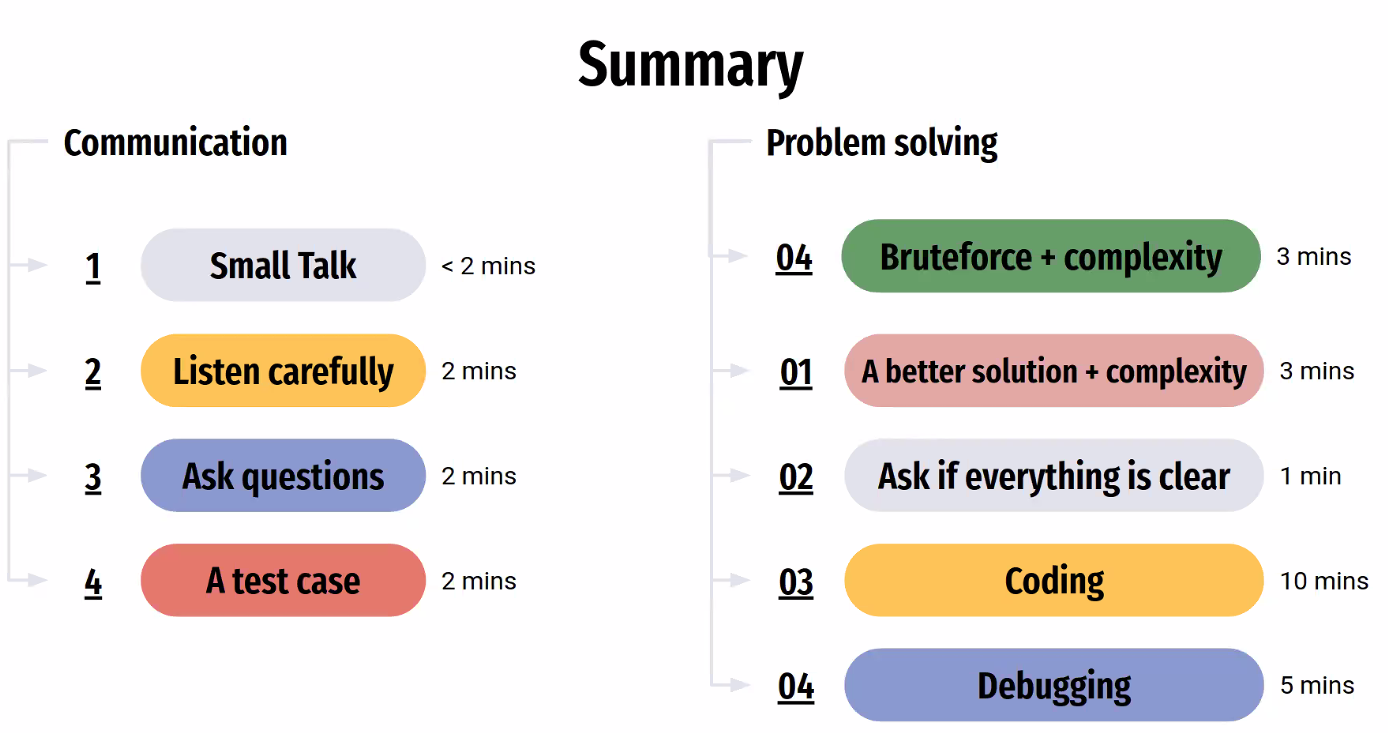 Summary

Communication

1 Small Talk < 2 mins

2 Listen carefully 2 mins

3 Ask questions 2 mins

4 A test case 2 mins

Problem solving

04 Bruteforce + complexity 3 mins

01 A better solution + complexity 3 mins

02 Ask if everything is clear 1 min

03 Coding 10 mins

04 Debugging 5 mins